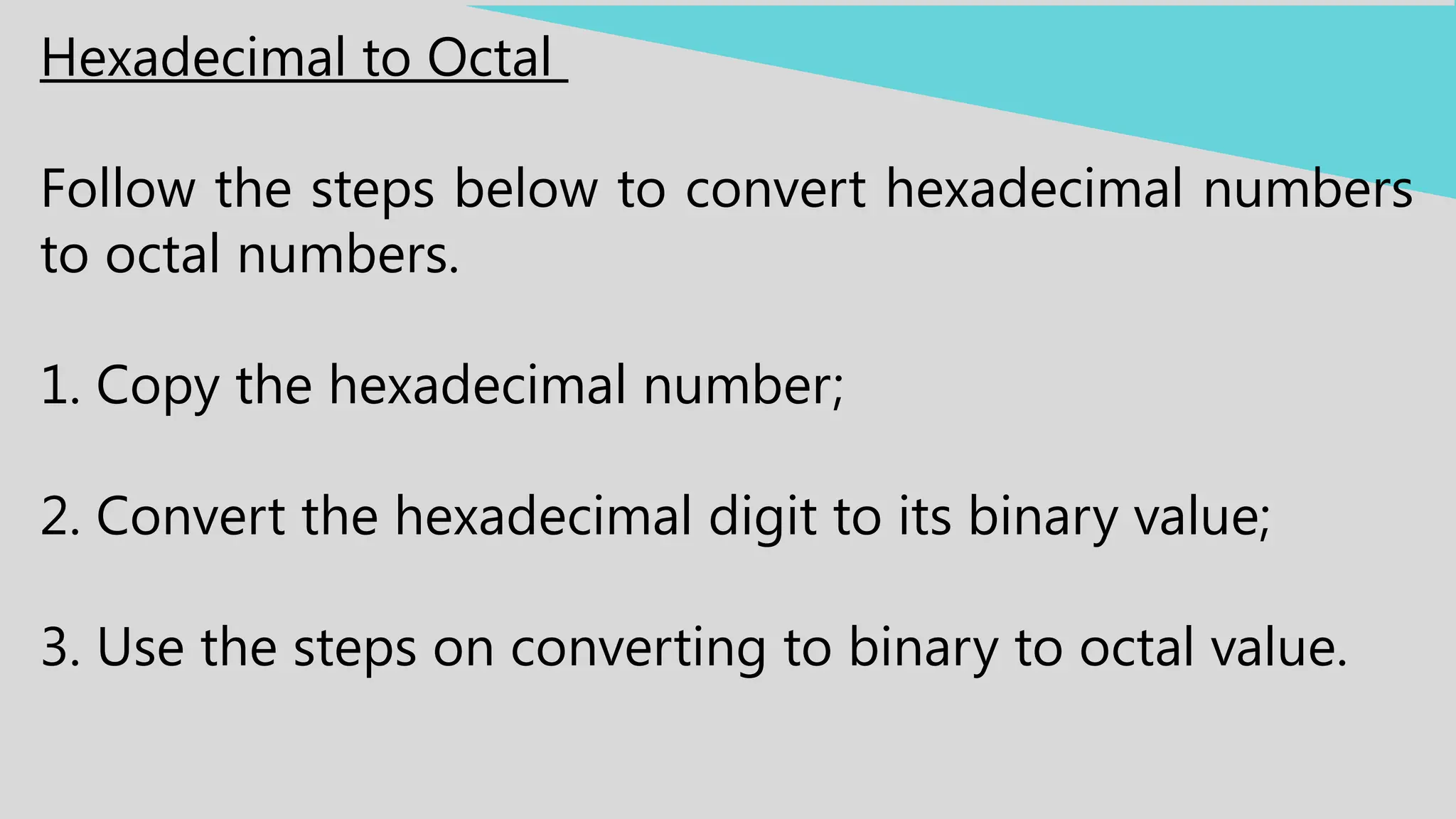 Hexadecimal to Octal

Follow the steps below to convert hexadecimal numbers to octal numbers.

1. Copy the hexadecimal number;

2. Convert the hexadecimal digit to its binary value;

3. Use the steps on converting to binary to octal value.